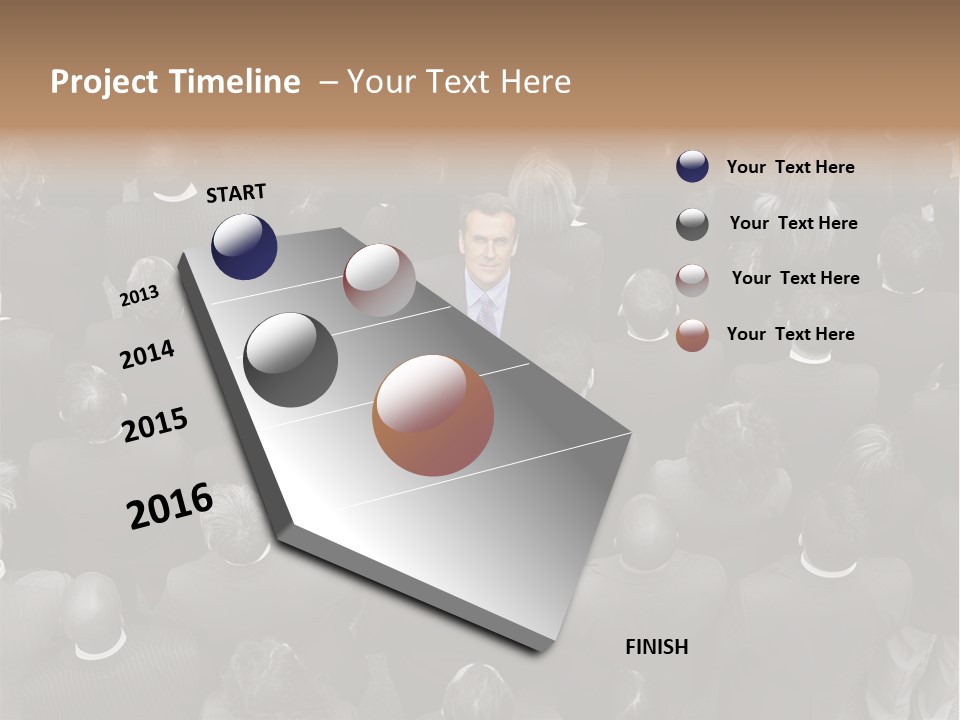 Project Timeline – Your Text Here

START

2013

2014

2015

2016

FINISH

Your Text Here

Your Text Here

Your Text Here

Your Text Here